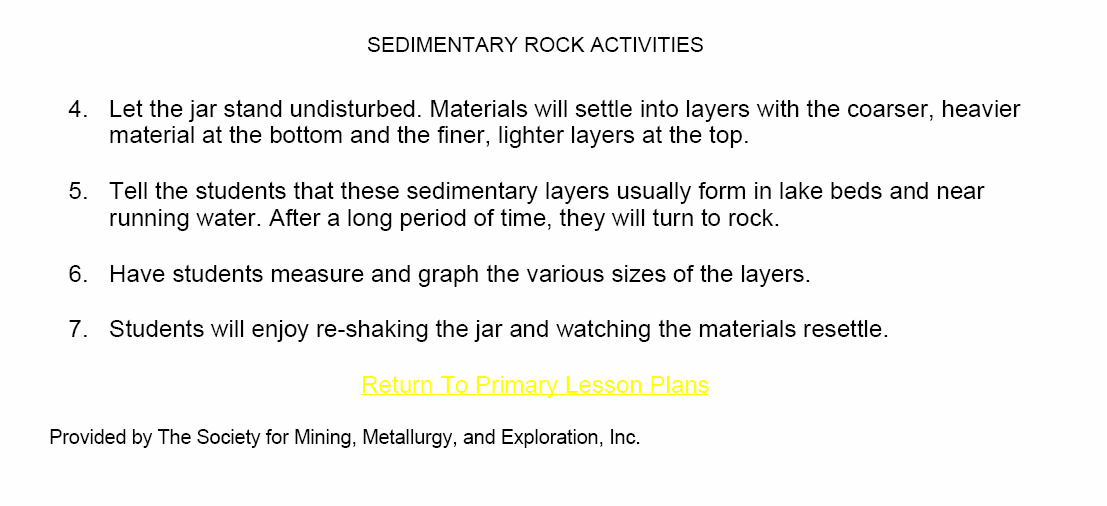 SEDIMENTARY ROCK ACTIVITIES

4. Let the jar stand undisturbed. Materials will settle into layers with the coarser, heavier material at the bottom and the finer, lighter layers at the top.

5. Tell the students that these sedimentary layers usually form in lake beds and near running water. After a long period of time, they will turn to rock.

6. Have students measure and graph the various sizes of the layers.

7. Students will enjoy re-shaking the jar and watching the materials resettle.

Return To Primary Lesson Plans

Provided by The Society for Mining, Metallurgy, and Exploration, Inc.